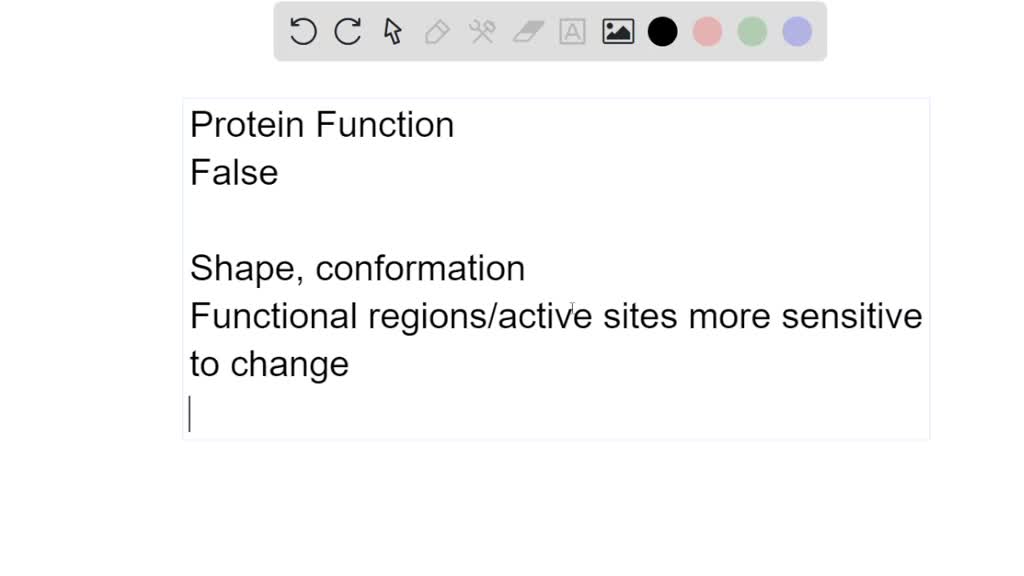 Protein Function
False

Shape, conformation
Functional regions/active sites more sensitive to change